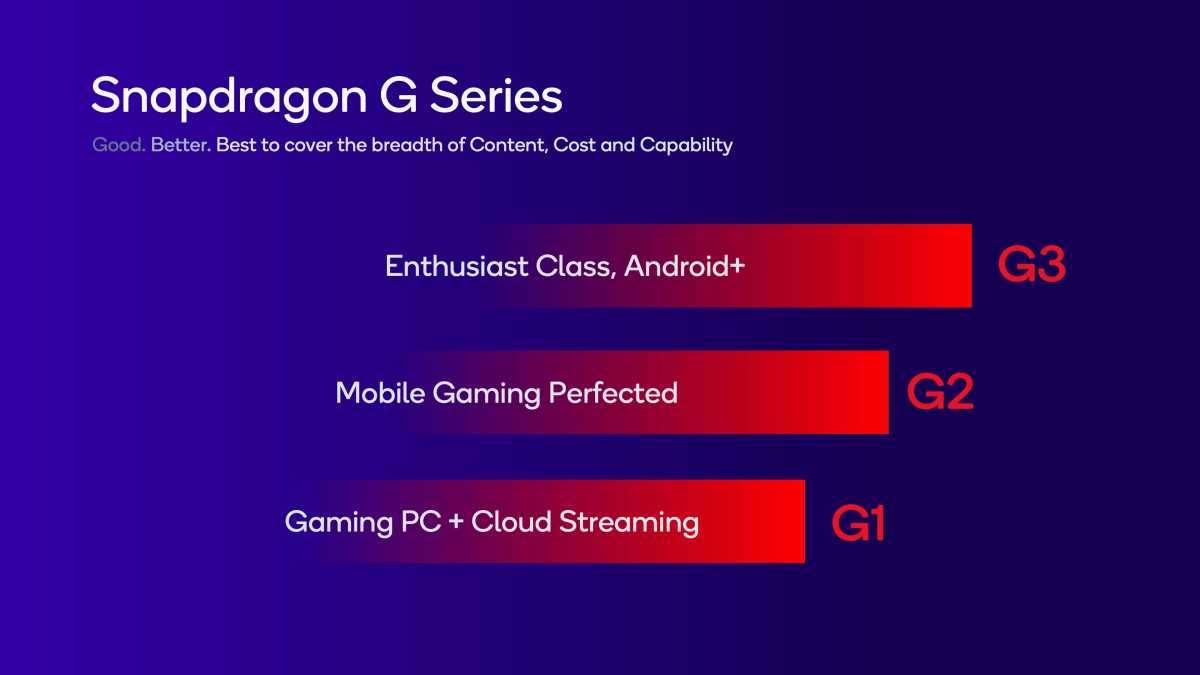 Snapdragon G Series

Good. Better. Best to cover the breadth of Content, Cost and Capability

Enthusiast Class, Android+ G3

Mobile Gaming Perfected G2

Gaming PC + Cloud Streaming G1